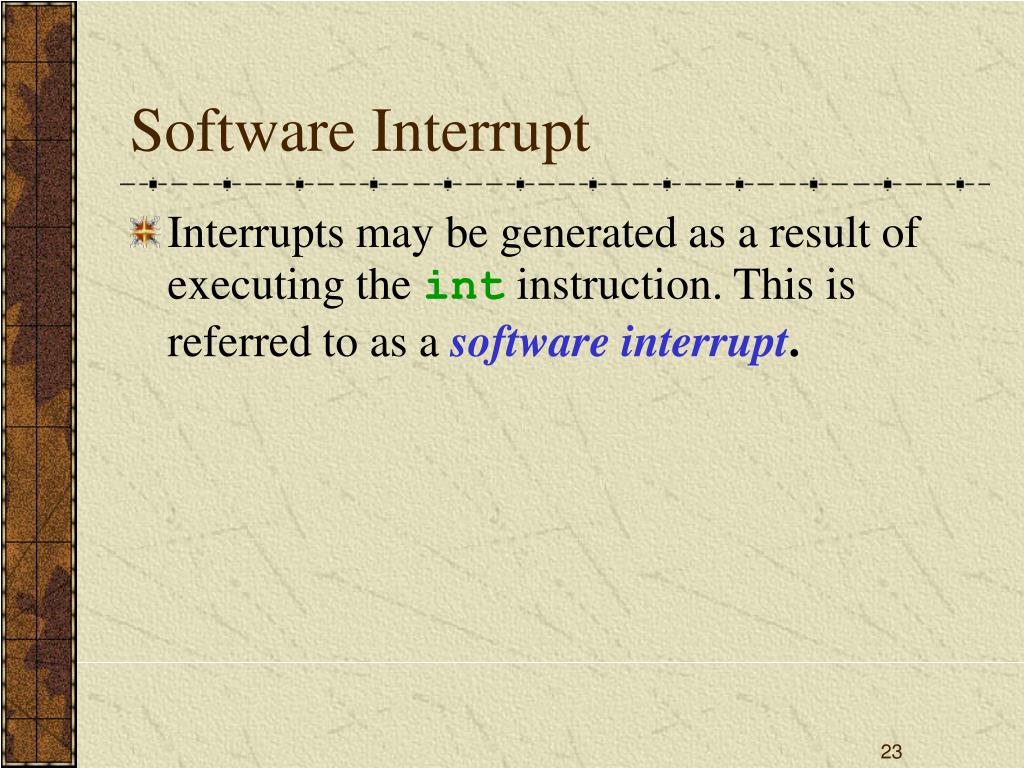 Software Interrupt

Interrupts may be generated as a result of executing the int instruction. This is referred to as a software interrupt.

23